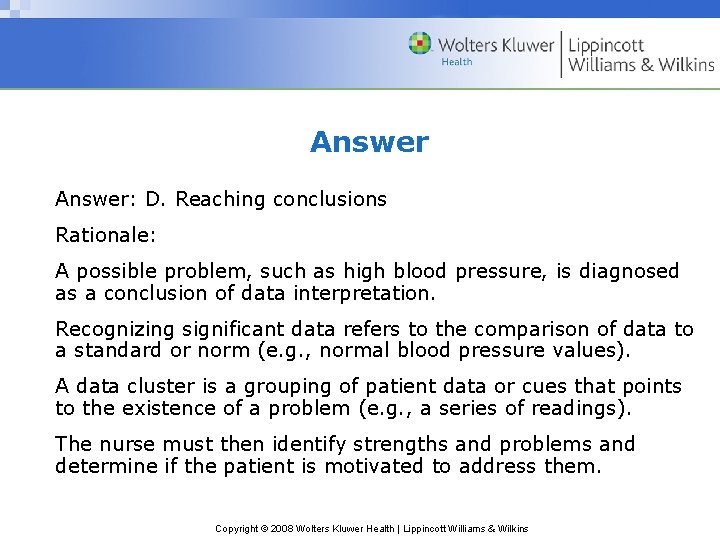 Wolters Kluwer Health | Lippincott Williams & Wilkins

Answer

Answer: D. Reaching conclusions

Rationale:

A possible problem, such as high blood pressure, is diagnosed as a conclusion of data interpretation.

Recognizing significant data refers to the comparison of data to a standard or norm (e.g., normal blood pressure values).

A data cluster is a grouping of patient data or cues that points to the existence of a problem (e.g., a series of readings).

The nurse must then identify strengths and problems and determine if the patient is motivated to address them.

Copyright © 2008 Wolters Kluwer Health | Lippincott Williams & Wilkins